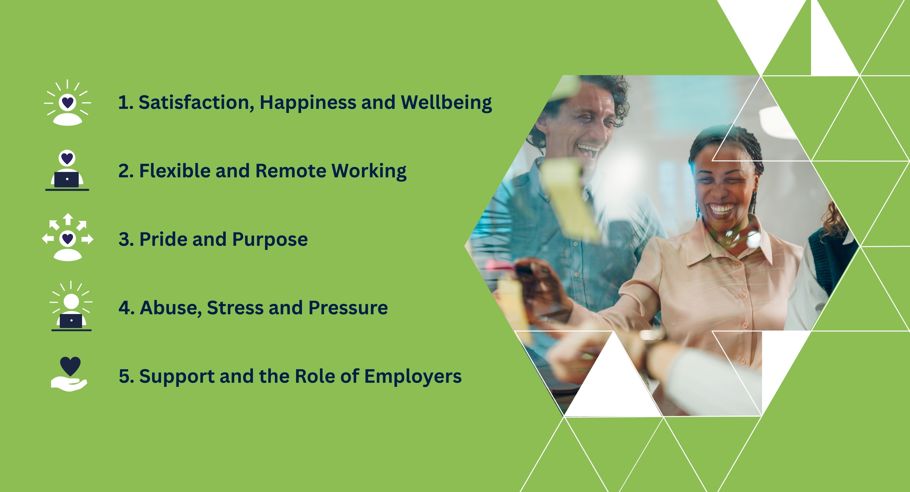 1. Satisfaction, Happiness and Wellbeing

2. Flexible and Remote Working

3. Pride and Purpose

4. Abuse, Stress and Pressure

5. Support and the Role of Employers